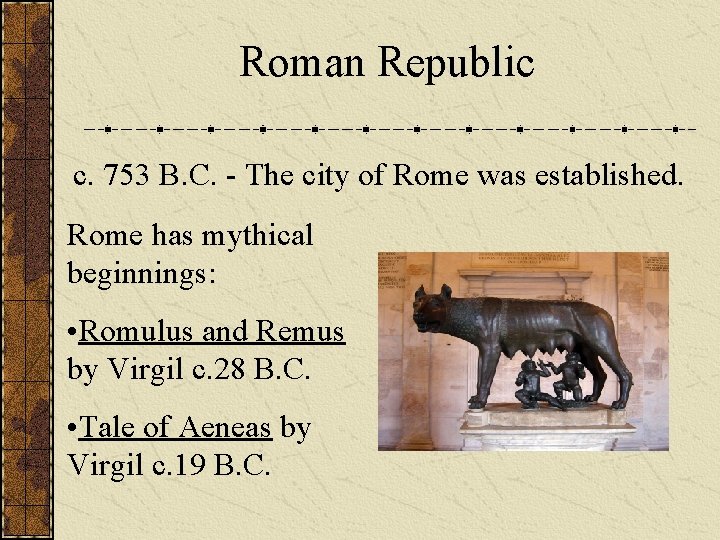 Roman Republic

c. 753 B.C. - The city of Rome was established.

Rome has mythical beginnings:

•Romulus and Remus by Virgil c.28 B.C.

•Tale of Aeneas by Virgil c.19 B.C.